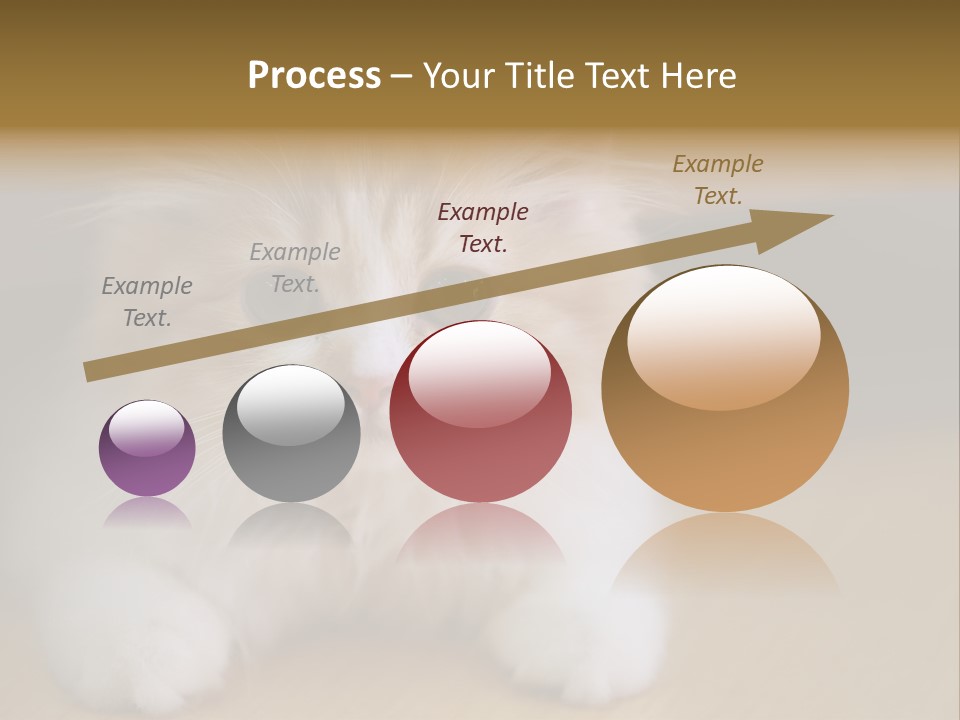 Process – Your Title Text Here

Example Text.

Example Text.

Example Text.

Example Text.